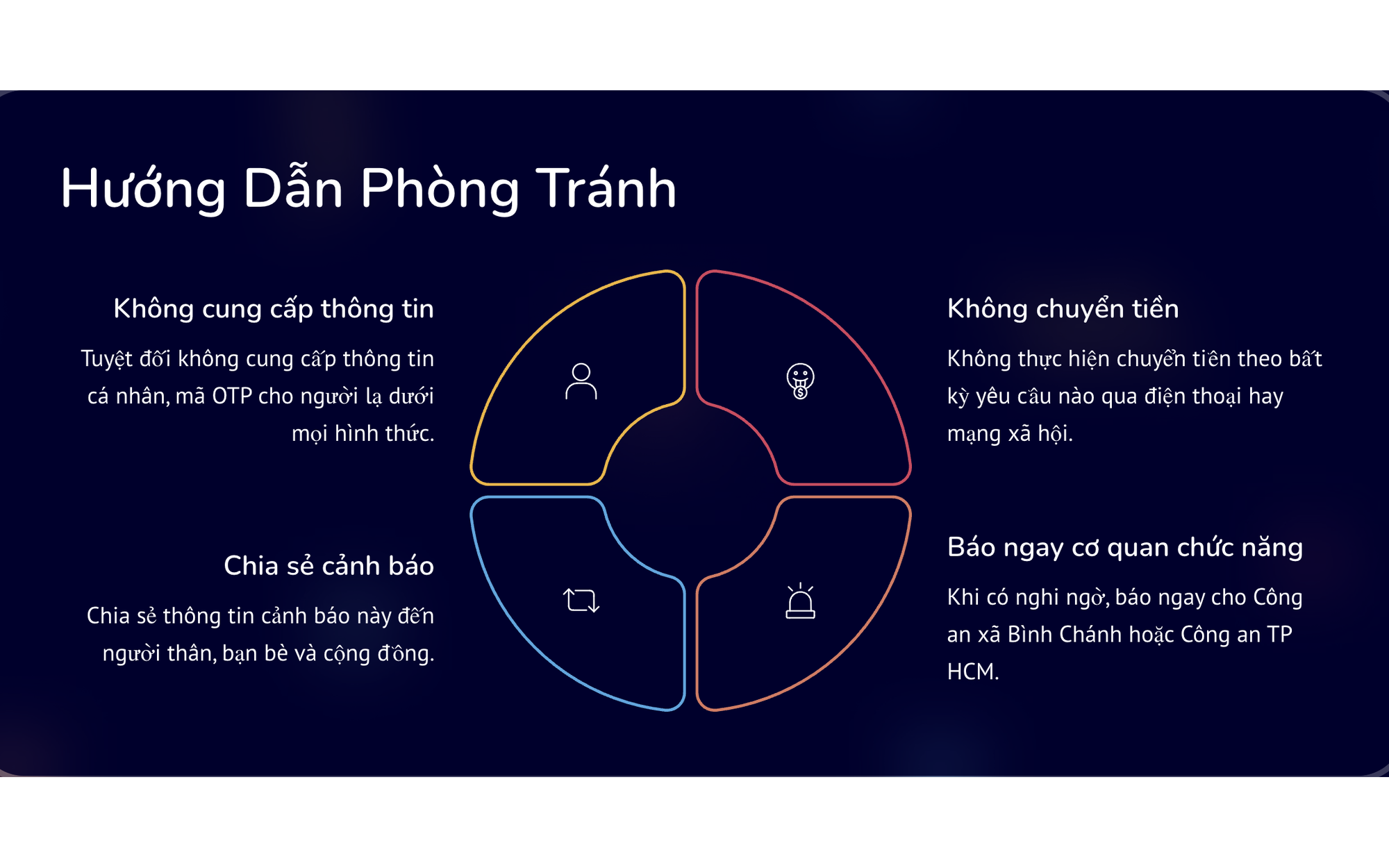 Hướng Dẫn Phòng Tránh

Không cung cấp thông tin

Tuyệt đối không cung cấp thông tin cá nhân, mã OTP cho người lạ dưới mọi hình thức.

Chia sẻ cảnh báo

Chia sẻ thông tin cảnh báo này đến người thân, bạn bè và cộng đồng.

Không chuyển tiền

Không thực hiện chuyển tiền theo bất kỳ yêu cầu nào qua điện thoại hay mạng xã hội.

Báo ngay cơ quan chức năng

Khi có nghi ngờ, báo ngay cho Công an xã Bình Chánh hoặc Công an TP HCM.